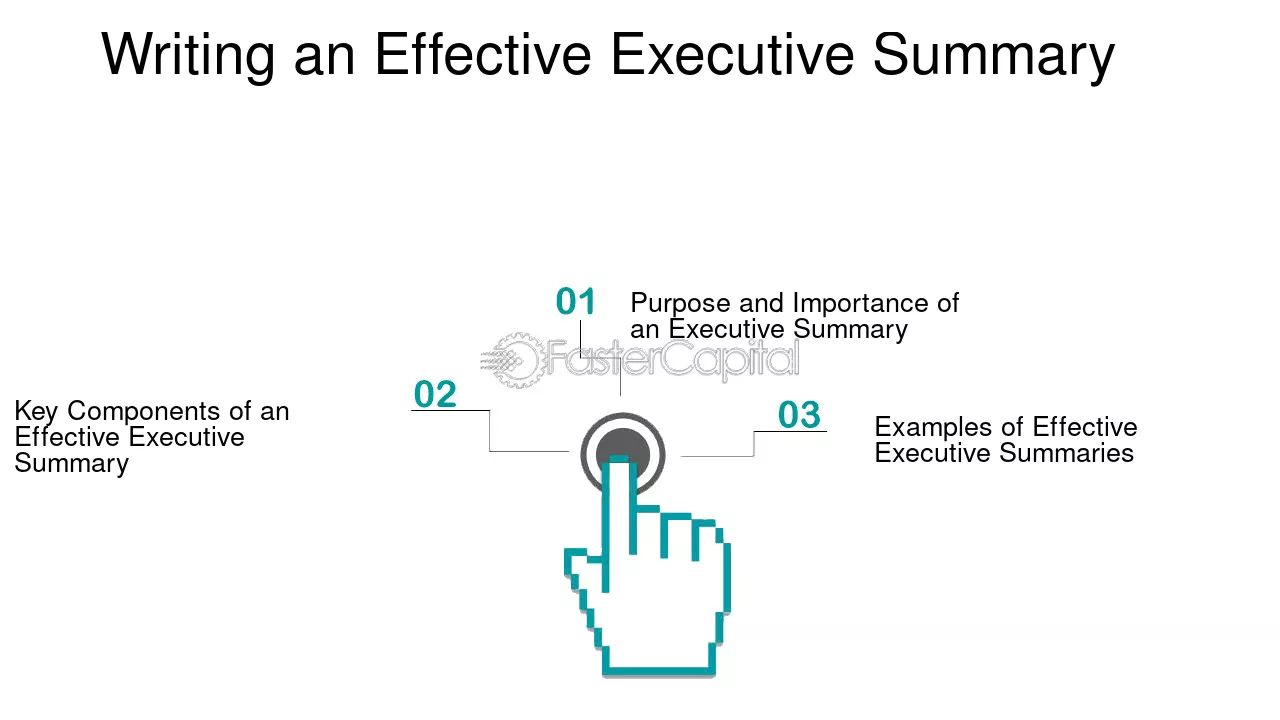 Writing an Effective Executive Summary

01
Purpose and Importance of an Executive Summary

02
Key Components of an Effective Executive Summary

03
Examples of Effective Executive Summaries

FasterCapital